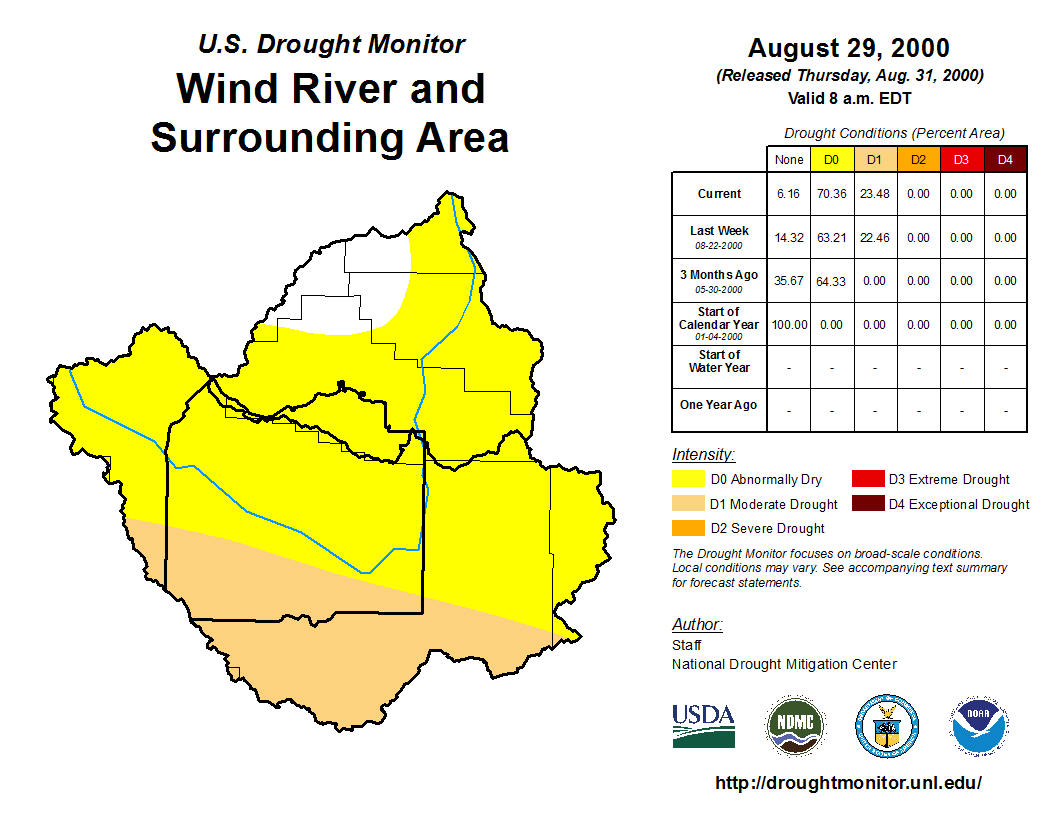 U.S. Drought Monitor
Wind River and Surrounding Area

August 29, 2000
(Released Thursday, Aug. 31, 2000)
Valid 8 a.m. EDT

Drought Conditions (Percent Area)

| | None | D0 | D1 | D2 | D3 | D4 |
|---|---|---|---|---|---|---|
| Current | 6.16 | 70.36 | 23.48 | 0.00 | 0.00 | 0.00 |
| Last Week 08-22-2000 | 14.32 | 63.21 | 22.46 | 0.00 | 0.00 | 0.00 |
| 3 Months Ago 05-30-2000 | 35.67 | 64.33 | 0.00 | 0.00 | 0.00 | 0.00 |
| Start of Calendar Year 01-04-2000 | 100.00 | 0.00 | 0.00 | 0.00 | 0.00 | 0.00 |
| Start of Water Year | - | - | - | - | - | - |
| One Year Ago | - | - | - | - | - | - |

Intensity:
D0 Abnormally Dry
D1 Moderate Drought
D2 Severe Drought
D3 Extreme Drought
D4 Exceptional Drought

The Drought Monitor focuses on broad-scale conditions. Local conditions may vary. See accompanying text summary for forecast statements.

Author:
Staff
National Drought Mitigation Center

USDA
NDMC
NOAA

http://droughtmonitor.unl.edu/